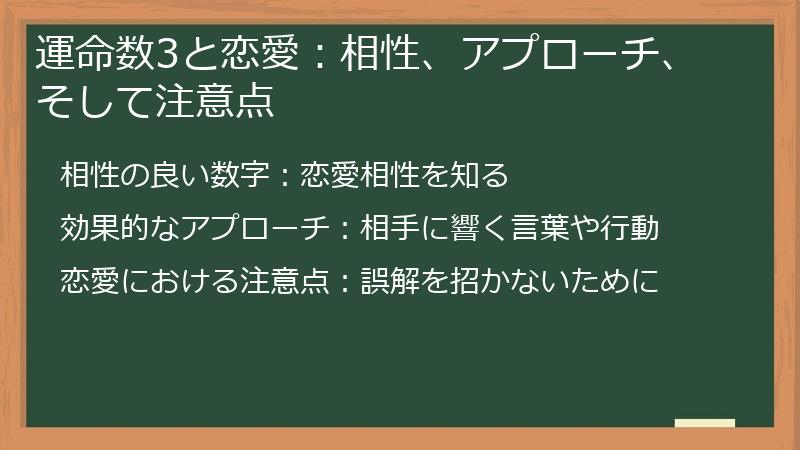 運命数3と恋愛：相性、アプローチ、そして注意点

相性の良い数字：恋愛相性を知る

効果的なアプローチ：相手に響く言葉や行動

恋愛における注意点：誤解を招かないために